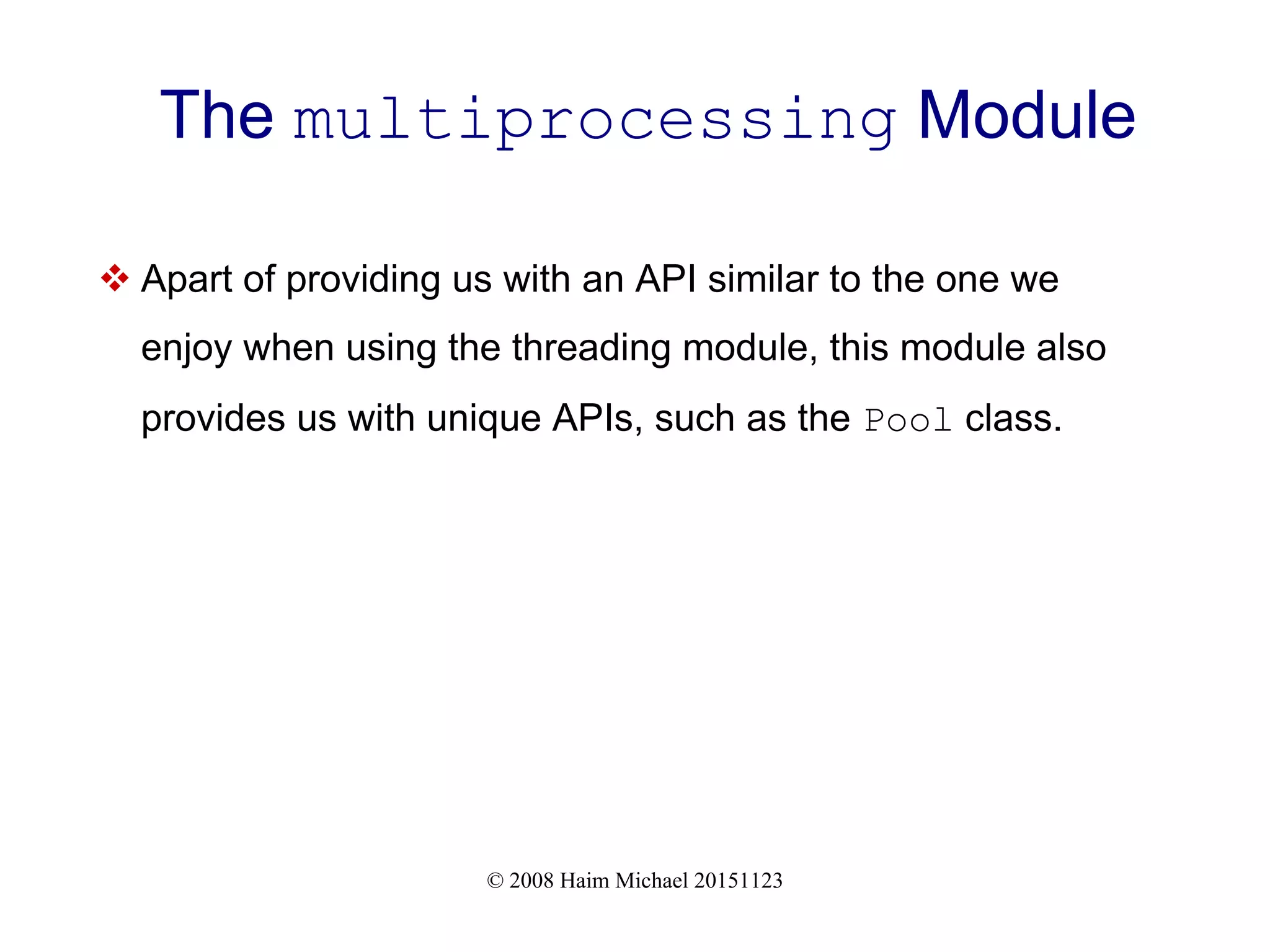 The multiprocessing Module

❖ Apart of providing us with an API similar to the one we enjoy when using the threading module, this module also provides us with unique APIs, such as the Pool class.

© 2008 Haim Michael 20151123